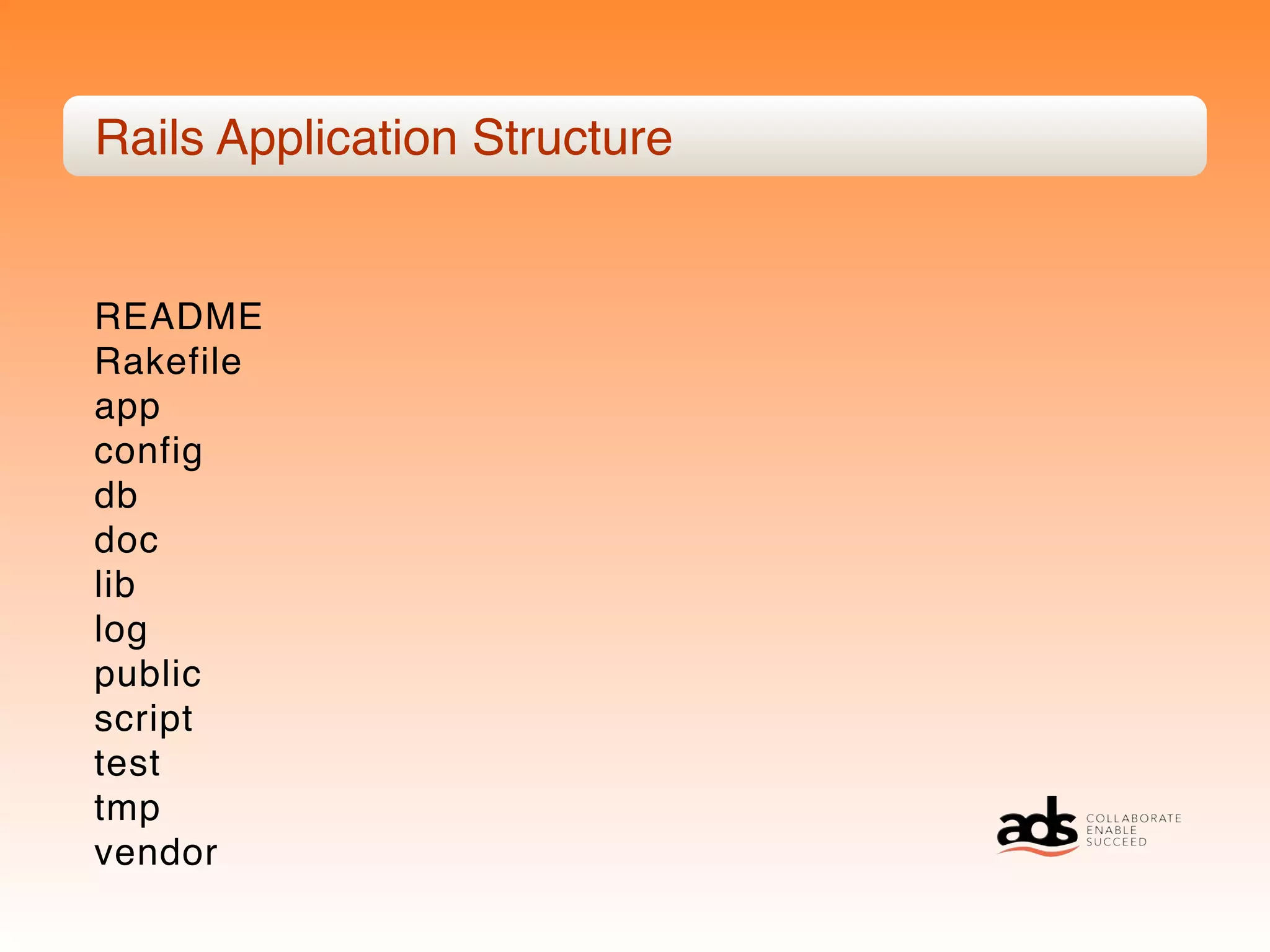 Rails Application Structure

README
Rakefile
app
config
db
doc
lib
log
public
script
test
tmp
vendor

ads COLLABORATE ENABLE SUCCEED